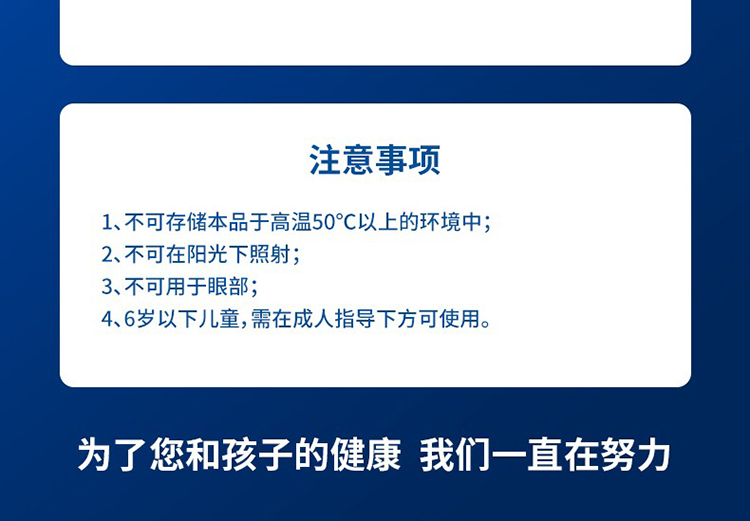 注意事项

1、不可存储本品于高温50°C以上的环境中；
2、不可在阳光下照射；
3、不可用于眼部；
4、6岁以下儿童，需在成人指导下方可使用。

为了您和孩子的健康 我们一直在努力